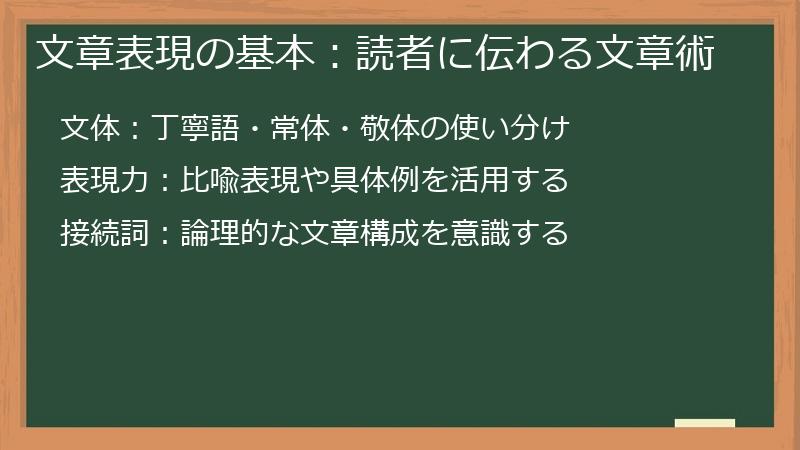 文章表現の基本：読者に伝わる文章術

文体：丁寧語・常体・敬体の使い分け

表現力：比喩表現や具体例を活用する

接続詞：論理的な文章構成を意識する